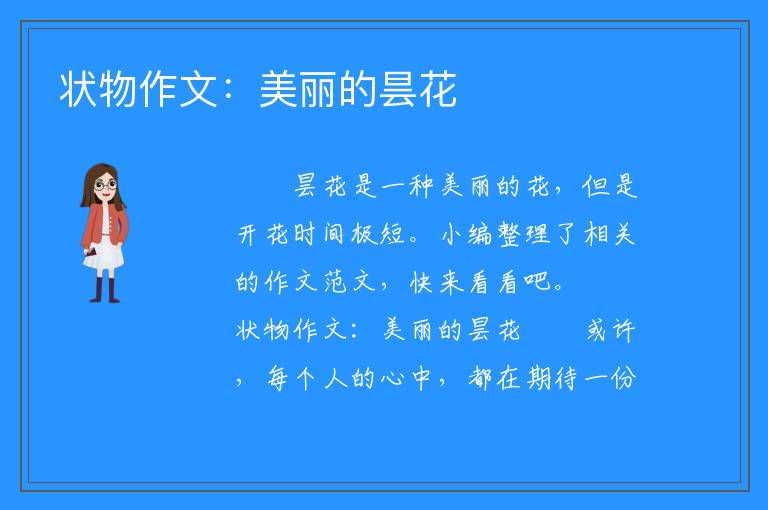 状物作文：美丽的昙花

昙花是一种美丽的花，但是开花时间极短。小编整理了相关的作文范文，快来看看吧。
状物作文：美丽的昙花　　或许，每个人的心中，都在期待一份